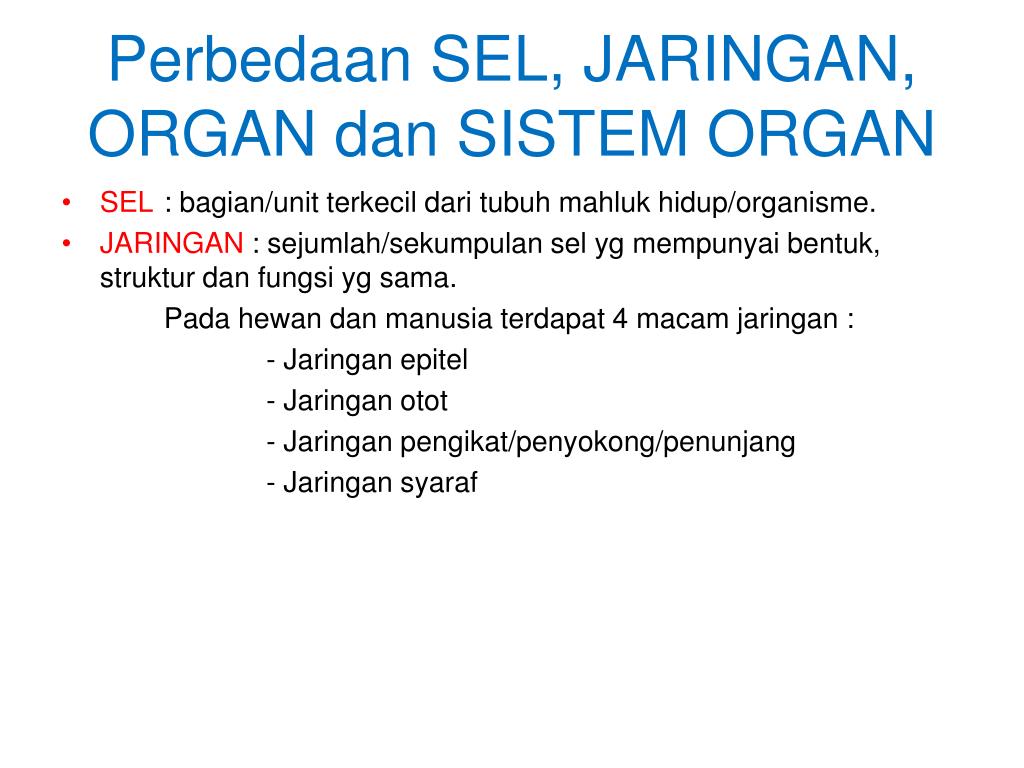 Perbedaan SEL, JARINGAN, ORGAN dan SISTEM ORGAN

• SEL : bagian/unit terkecil dari tubuh mahluk hidup/organisme.
• JARINGAN : sejumlah/sekumpulan sel yg mempunyai bentuk, struktur dan fungsi yg sama.

Pada hewan dan manusia terdapat 4 macam jaringan :
- Jaringan epitel
- Jaringan otot
- Jaringan pengikat/penyokong/penunjang
- Jaringan syaraf